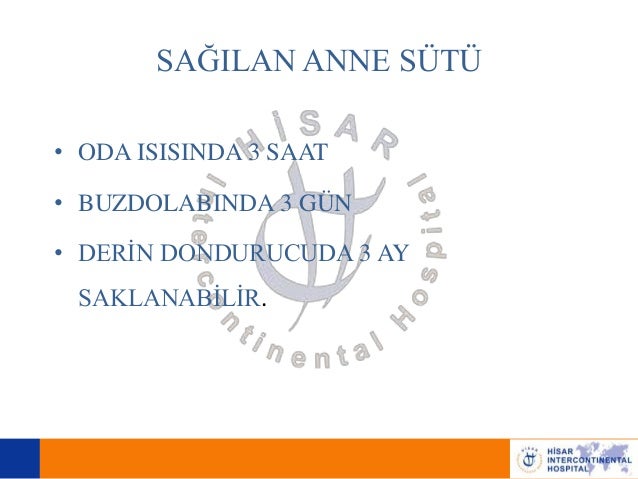 SAĞILAN ANNE SÜTÜ

• ODA ISISINDA 3 SAAT

• BUZDOLABINDA 3 GÜN

• DERİN DONDURUCUDA 3 AY SAKLANABİLİR.

HİSAR Intercontinental Hospital

HİSAR INTERCONTINENTAL HOSPITAL